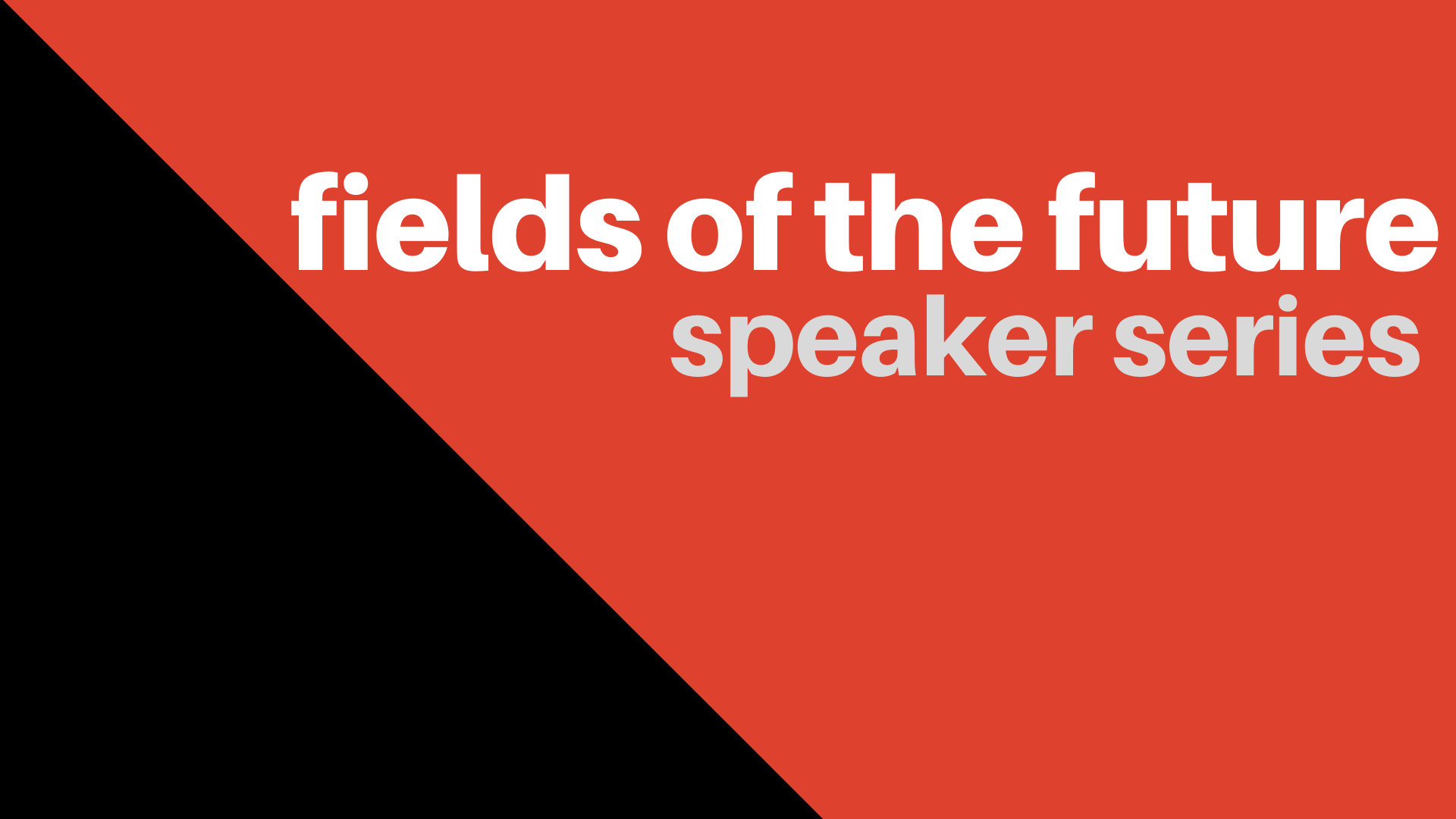 fields of the future
speaker series